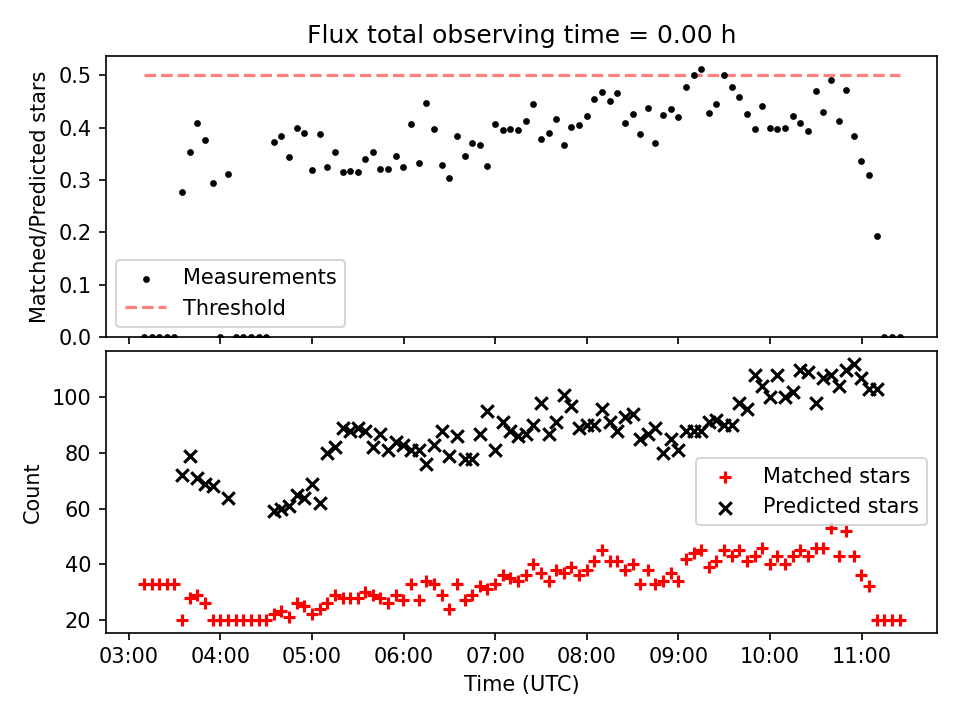 Flux total observing time = 0.00 h

Matched/Predicted stars

0.5
0.4
0.3
0.2
0.1
0.0

Measurements
Threshold

Count

100
80
60
40
20

Matched stars
Predicted stars

03:00 04:00 05:00 06:00 07:00 08:00 09:00 10:00 11:00

Time (UTC)